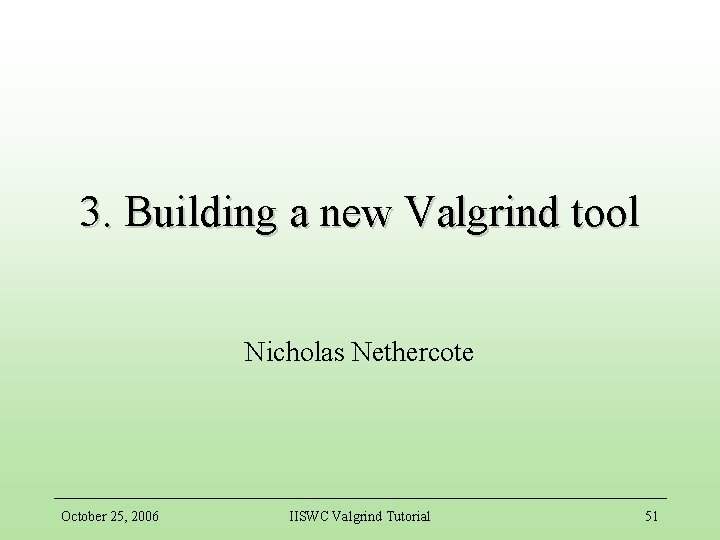 3. Building a new Valgrind tool

Nicholas Nethercote

October 25, 2006 IISWC Valgrind Tutorial 51